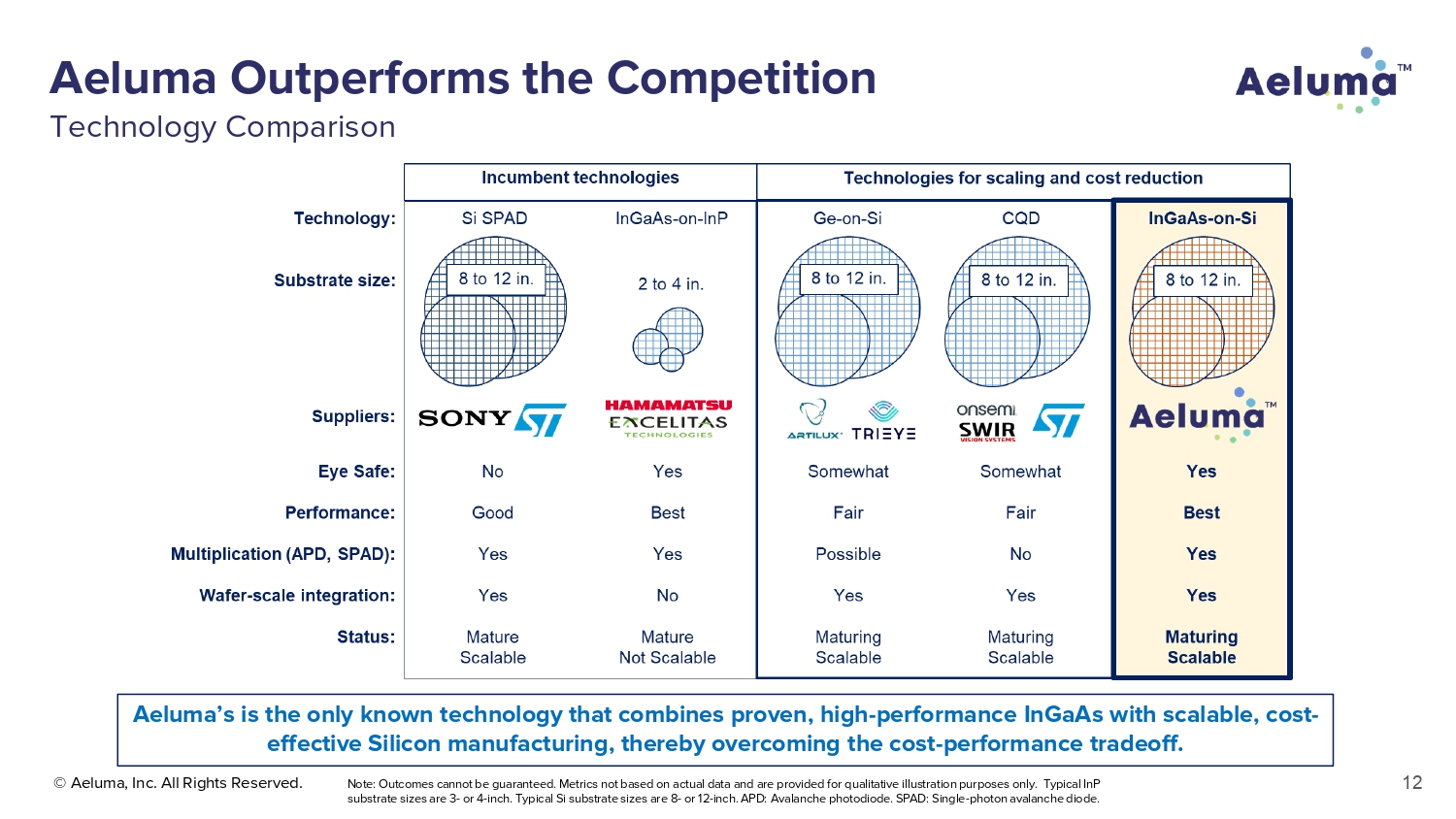 Aeluma Outperforms the Competition
Technology Comparison

Aeluma™

| | Incumbent technologies | | Technologies for scaling and cost reduction | | |
|---|---|---|---|---|---|
| Technology: | Si SPAD | InGaAs-on-InP | Ge-on-Si | CQD | InGaAs-on-Si |
| Substrate size: | 8 to 12 in. | 2 to 4 in. | 8 to 12 in. | 8 to 12 in. | 8 to 12 in. |
| Suppliers: | SONY ST | HAMAMATSU EXCELITAS TECHNOLOGIES | ARTILUX TRIEYE | onsemi SWIR VISION SYSTEMS ST | Aeluma™ |
| Eye Safe: | No | Yes | Somewhat | Somewhat | Yes |
| Performance: | Good | Best | Fair | Fair | Best |
| Multiplication (APD, SPAD): | Yes | Yes | Possible | No | Yes |
| Wafer-scale integration: | Yes | No | Yes | Yes | Yes |
| Status: | Mature Scalable | Mature Not Scalable | Maturing Scalable | Maturing Scalable | Maturing Scalable |

Aeluma's is the only known technology that combines proven, high-performance InGaAs with scalable, cost-effective Silicon manufacturing, thereby overcoming the cost-performance tradeoff.

© Aeluma, Inc. All Rights Reserved.

Note: Outcomes cannot be guaranteed. Metrics not based on actual data and are provided for qualitative illustration purposes only. Typical InP substrate sizes are 3- or 4-inch. Typical Si substrate sizes are 8- or 12-inch. APD: Avalanche photodiode. SPAD: Single-photon avalanche diode.

12